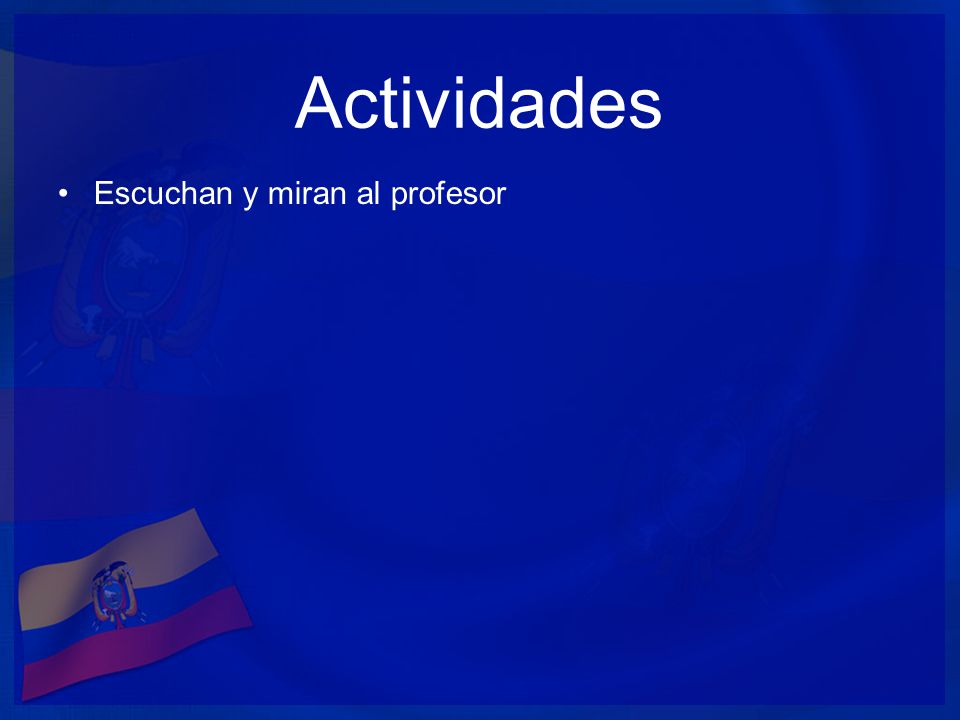 Actividades

• Escuchan y miran al profesor